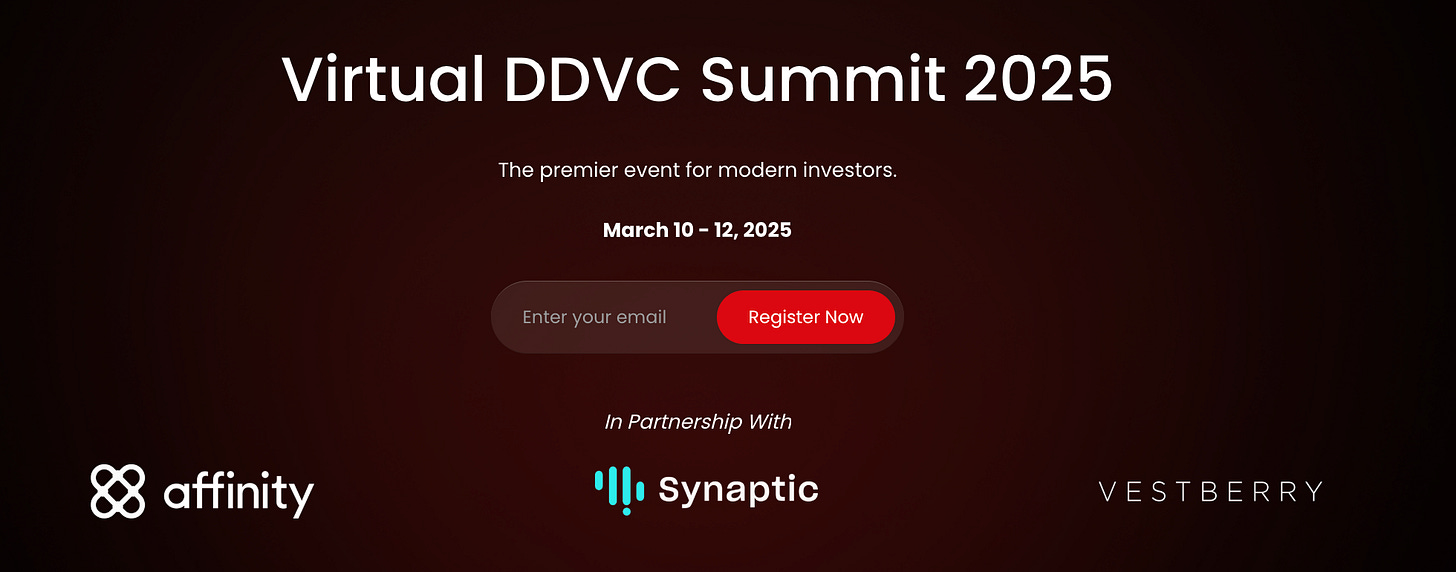 Virtual DDVC Summit 2025

The premier event for modern investors.

March 10 - 12, 2025

Enter your email

Register Now

In Partnership With

affinity

Synaptic

VESTBERRY